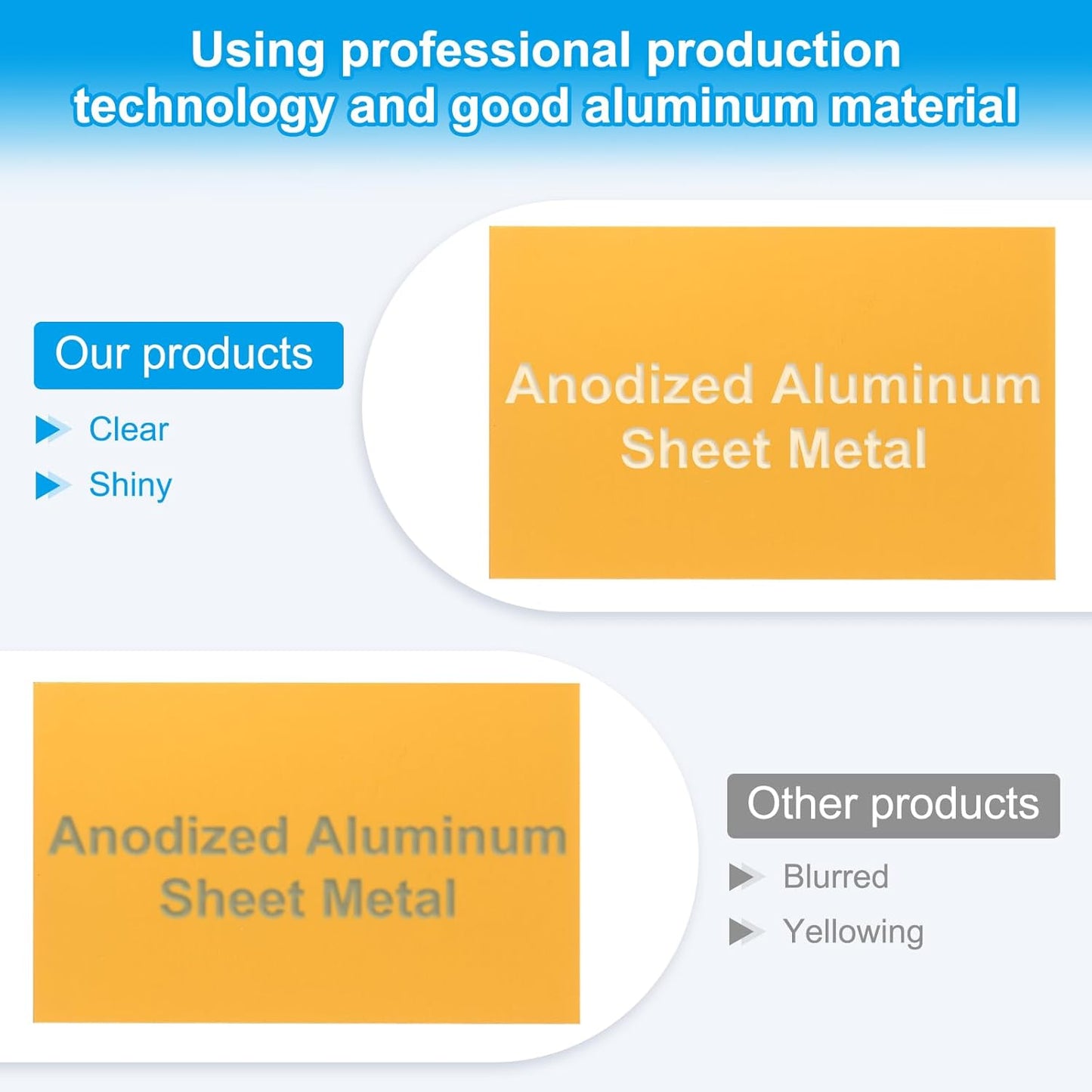 Using professional production technology and good aluminum material

Our products

Clear

Shiny

Anodized Aluminum Sheet Metal

Anodized Aluminum Sheet Metal

Other products

Blurred

Yellowing